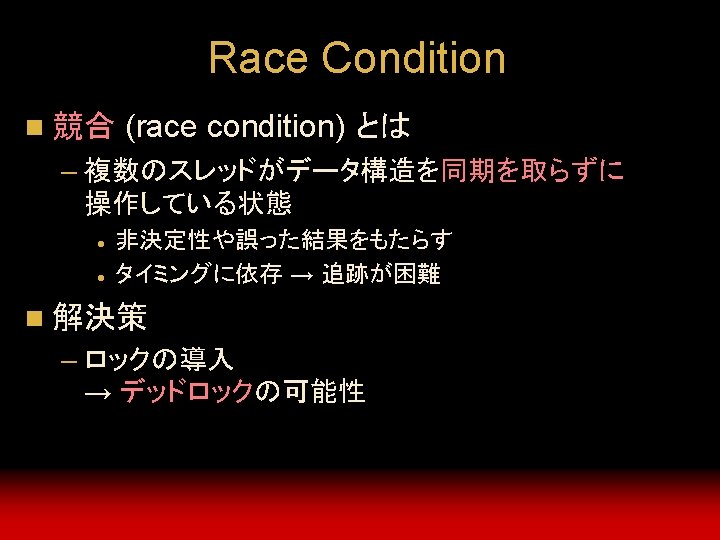 Race Condition

■ 競合 (race condition) とは

– 複数のスレッドがデータ構造を同期を取らずに操作している状態

• 非決定性や誤った結果をもたらす

• タイミングに依存 → 追跡が困難

■ 解決策

– ロックの導入
→ デッドロックの可能性